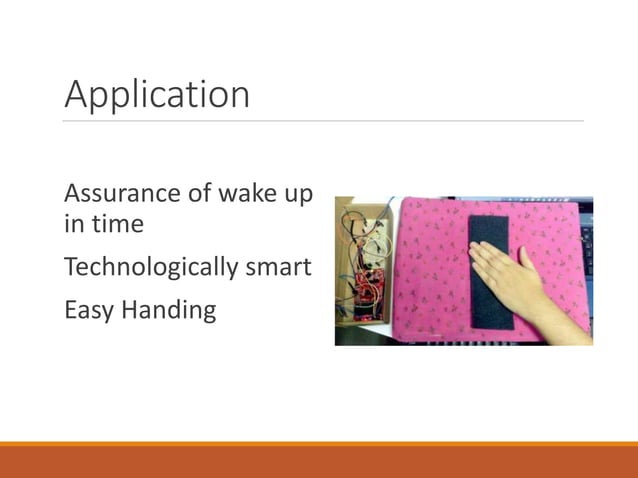 Application

Assurance of wake up in time

Technologically smart

Easy Handing